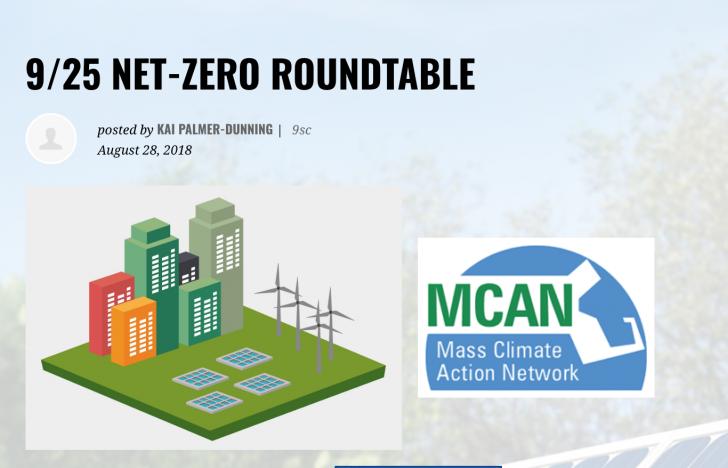 9/25 NET-ZERO ROUNDTABLE

posted by KAI PALMER-DUNNING | 9sc
August 28, 2018

MCAN
Mass Climate Action Network